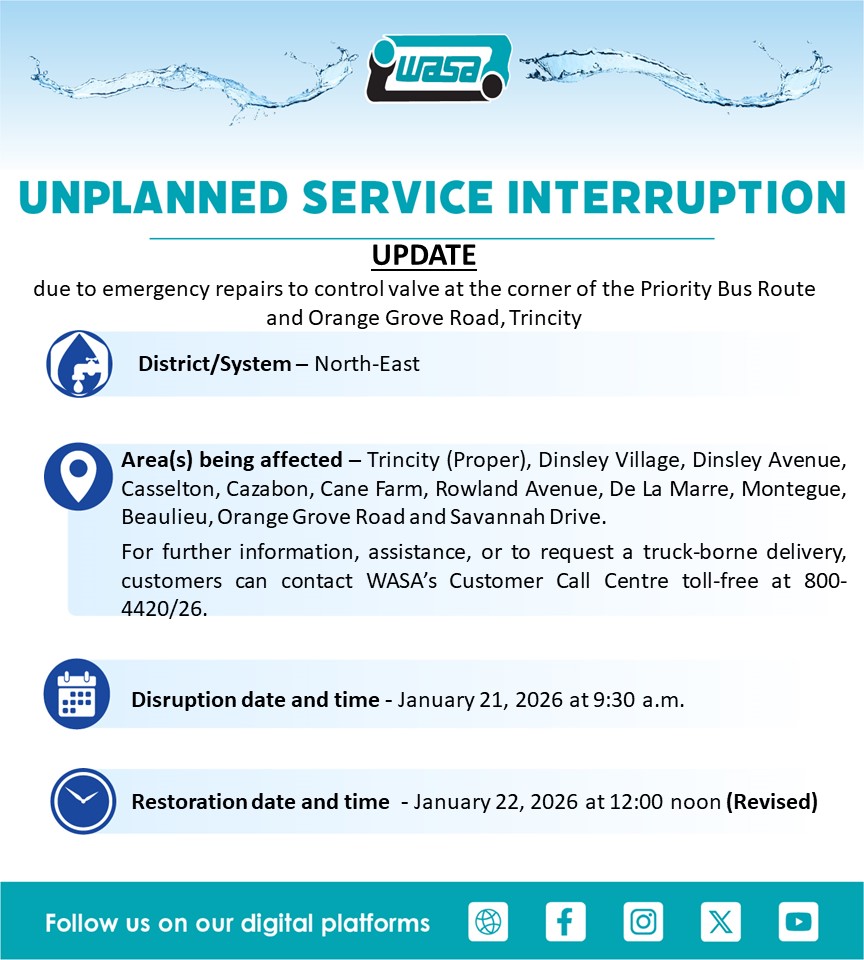 WASA

UNPLANNED SERVICE INTERRUPTION

UPDATE

due to emergency repairs to control valve at the corner of the Priority Bus Route and Orange Grove Road, Trincity

District/System – North-East

Area(s) being affected – Trincity (Proper), Dinsley Village, Dinsley Avenue, Casselton, Cazabon, Cane Farm, Rowland Avenue, De La Marre, Montegue, Beaulieu, Orange Grove Road and Savannah Drive.

For further information, assistance, or to request a truck-borne delivery, customers can contact WASA's Customer Call Centre toll-free at 800-4420/26.

Disruption date and time - January 21, 2026 at 9:30 a.m.

Restoration date and time - January 22, 2026 at 12:00 noon (Revised)

Follow us on our digital platforms